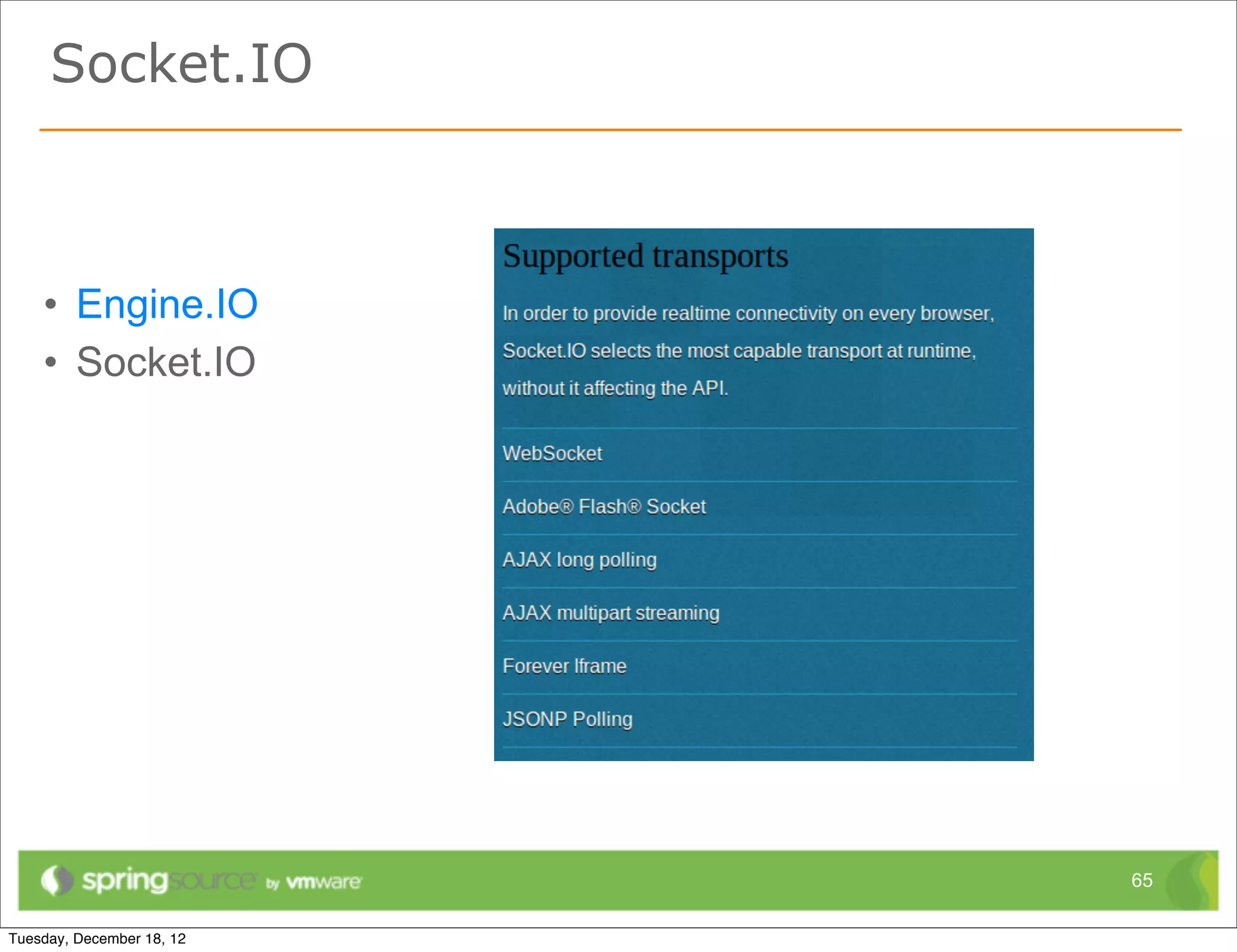 Socket.IO

• Engine.IO
• Socket.IO

Supported transports

In order to provide realtime connectivity on every browser, Socket.IO selects the most capable transport at runtime, without it affecting the API.

WebSocket

Adobe® Flash® Socket

AJAX long polling

AJAX multipart streaming

Forever Iframe

JSONP Polling

springsource by vmware

65

Tuesday, December 18, 12